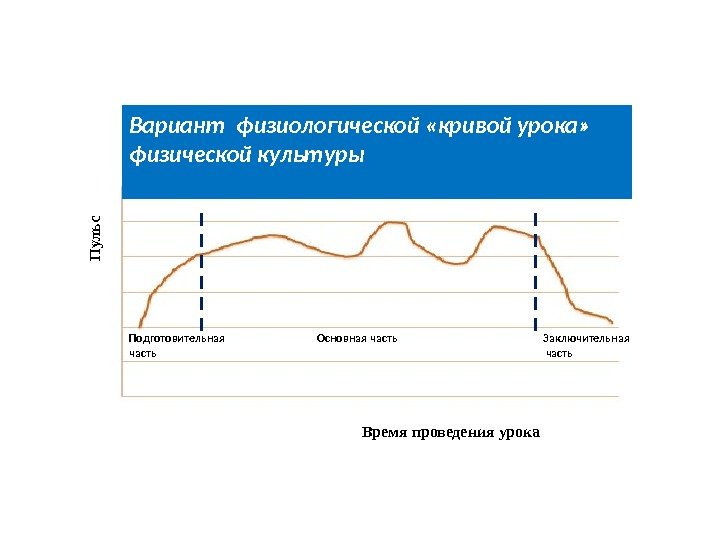 Вариант физиологической «кривой урока» физической культуры

Пульс

Подготовительная часть

Основная часть

Заключительная часть

Время проведения урока